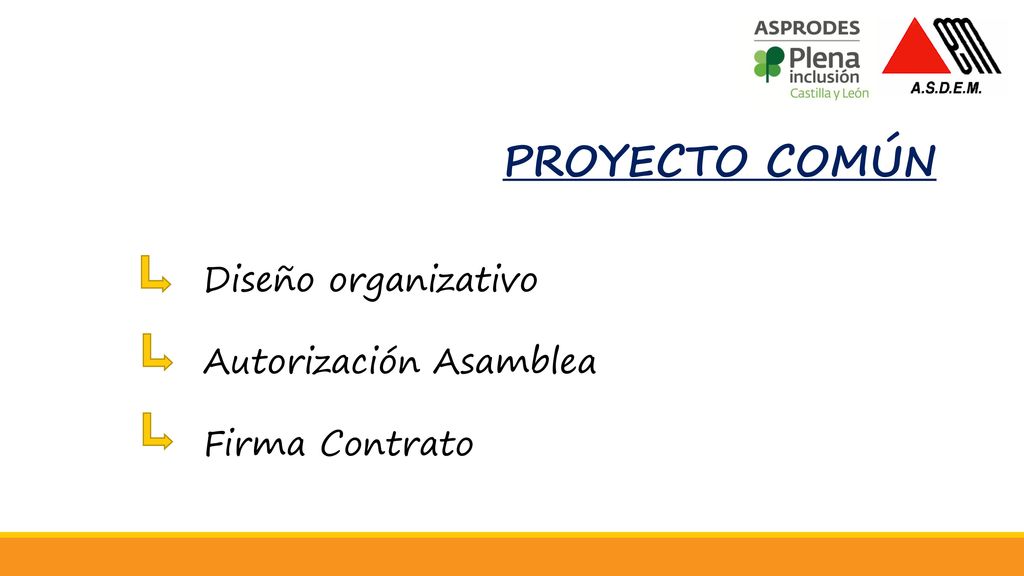 ASPRODES
Plena inclusión
Castilla y León

A.S.D.E.M.

PROYECTO COMÚN

Diseño organizativo

Autorización Asamblea

Firma Contrato